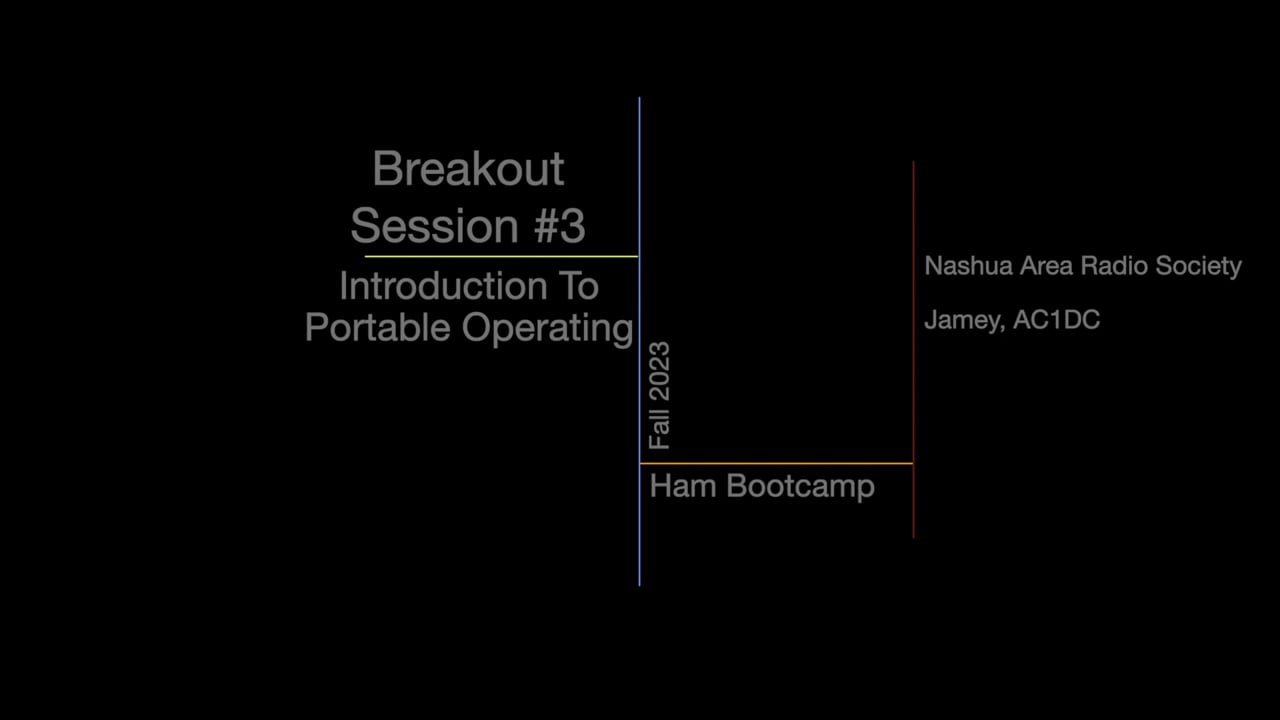 Breakout Session #3

Introduction To Portable Operating

Fall 2023

Ham Bootcamp

Nashua Area Radio Society

Jamey, AC1DC